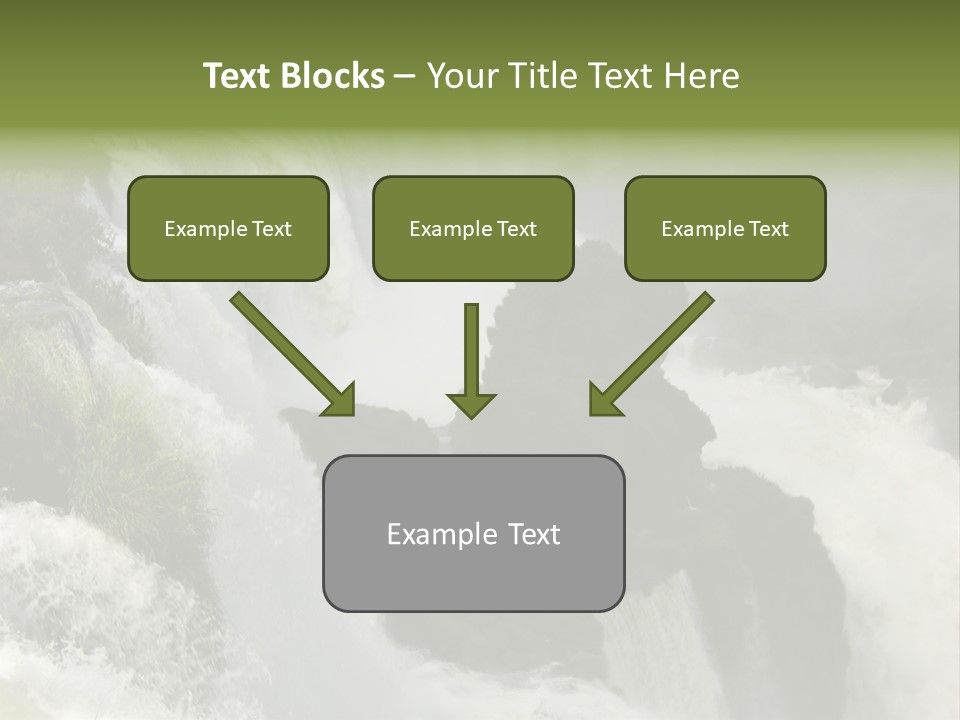 Text Blocks – Your Title Text Here

Example Text

Example Text

Example Text

Example Text